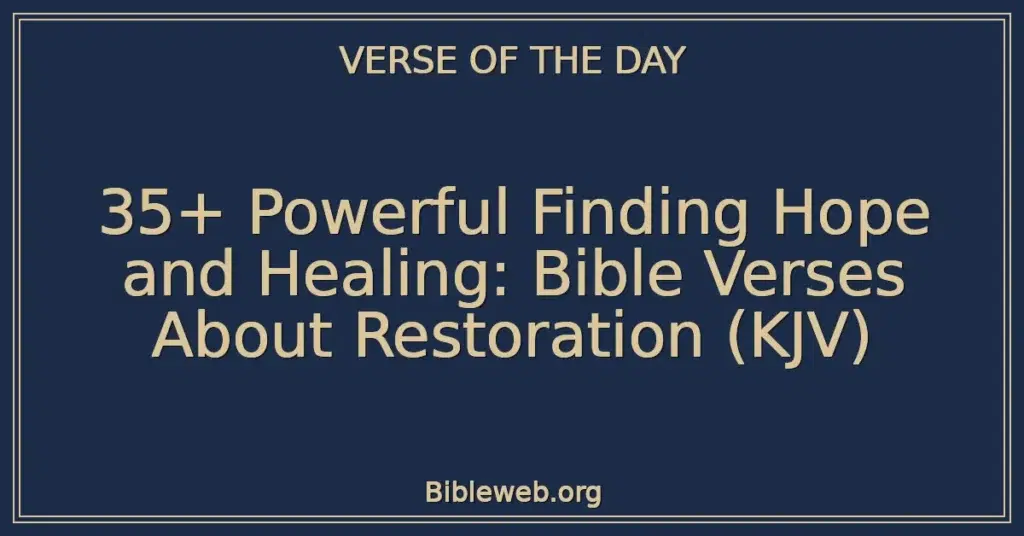 VERSE OF THE DAY

35+ Powerful Finding Hope and Healing: Bible Verses About Restoration (KJV)

Bibleweb.org